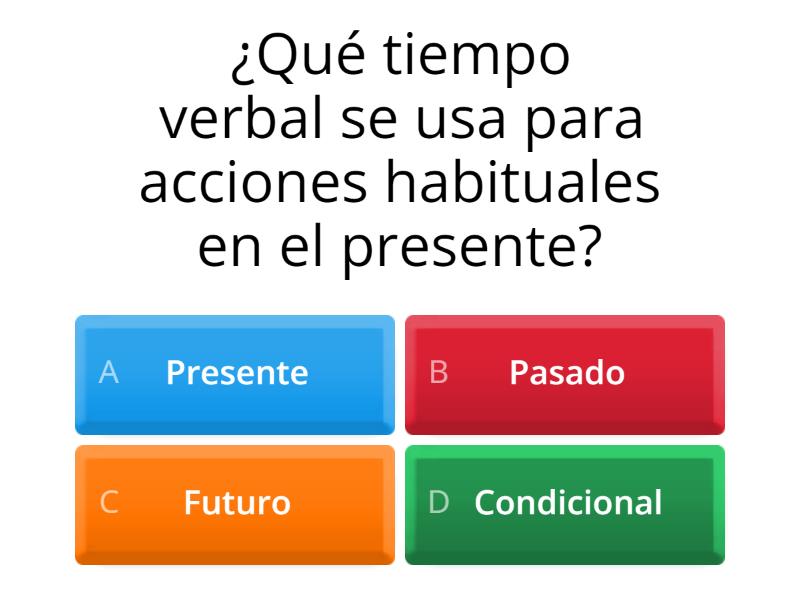 ¿Qué tiempo verbal se usa para acciones habituales en el presente?

A Presente

B Pasado

C Futuro

D Condicional